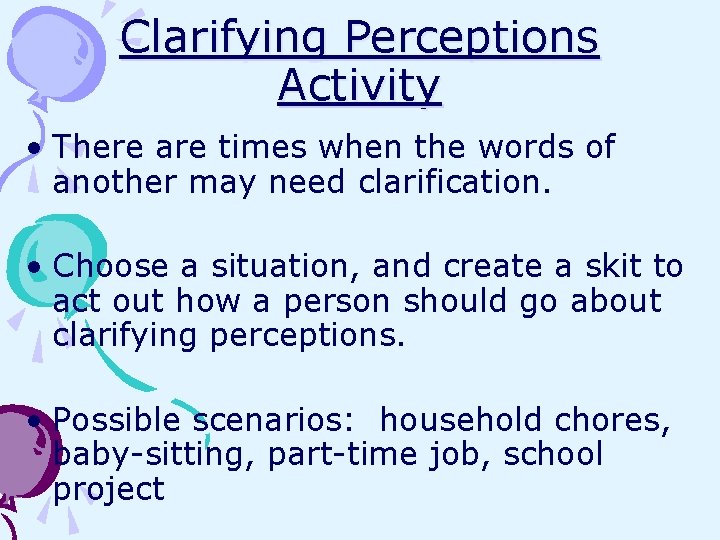 Clarifying Perceptions Activity

• There are times when the words of another may need clarification.

• Choose a situation, and create a skit to act out how a person should go about clarifying perceptions.

• Possible scenarios: household chores, baby-sitting, part-time job, school project